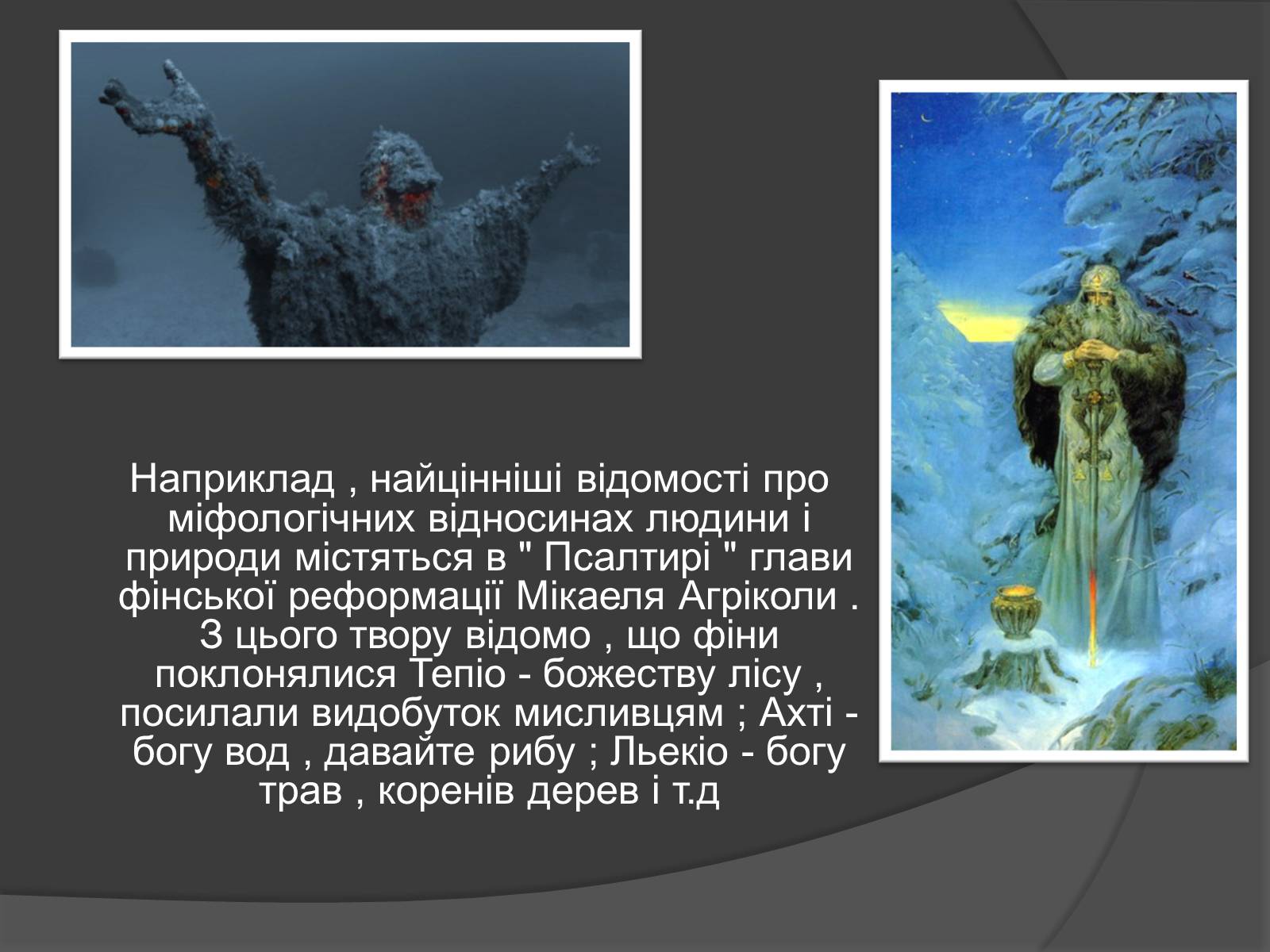 Наприклад , найцінніші відомості про міфологічних відносинах людини і природи містяться в " Псалтирі " глави фінської реформації Мікаеля Агріколи . З цього твору відомо , що фіни поклонялися Тепіо - божеству лісу , посилали видобуток мисливцям ; Ахті - богу вод , давайте рибу ; Льекіо - богу трав , коренів дерев і т.д